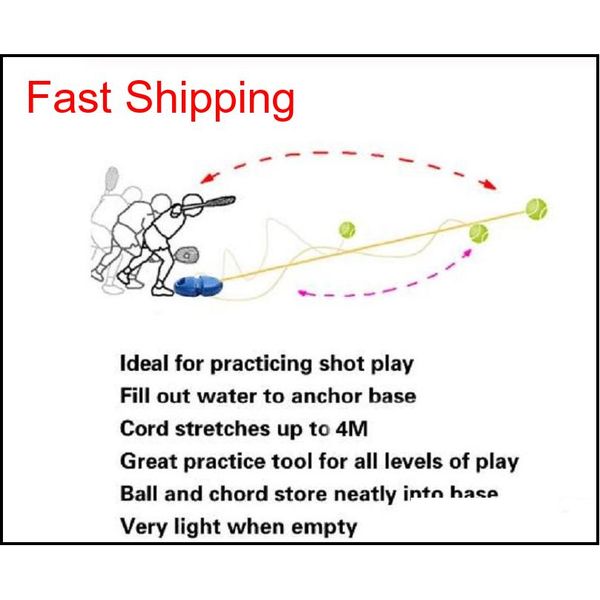 Fast Shipping

Ideal for practicing shot play
Fill out water to anchor base
Cord stretches up to 4M
Great practice tool for all levels of play
Ball and chord store neatly into base
Very light when empty